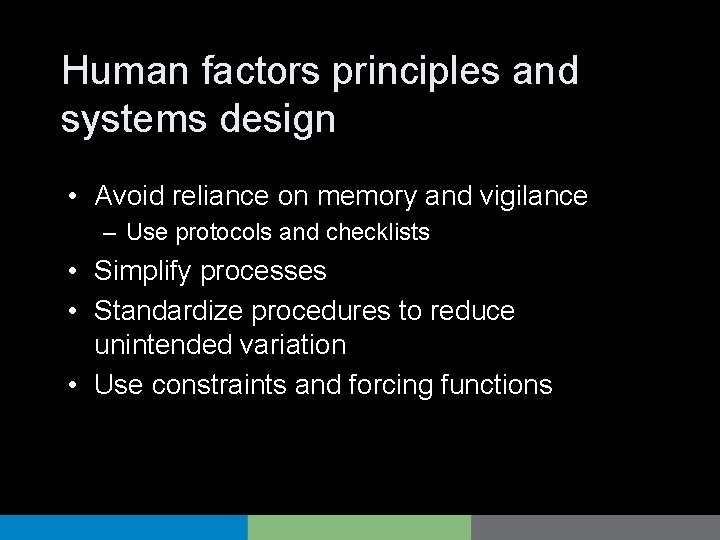 Human factors principles and systems design

• Avoid reliance on memory and vigilance
– Use protocols and checklists
• Simplify processes
• Standardize procedures to reduce unintended variation
• Use constraints and forcing functions